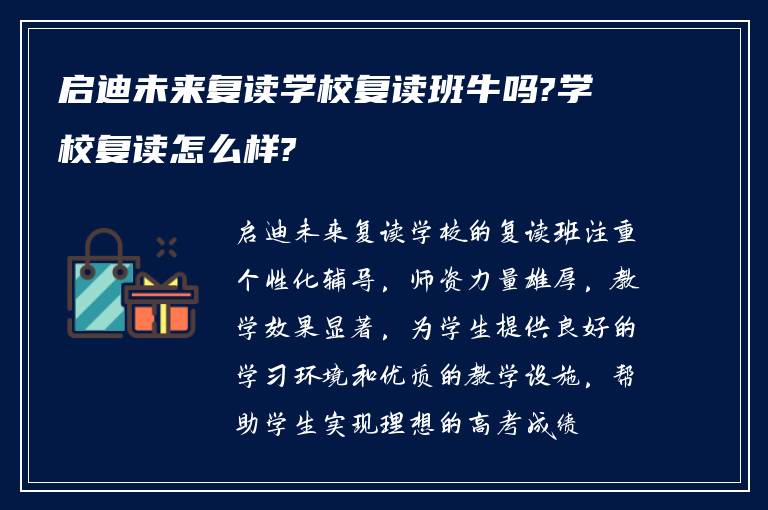 启迪未来复读学校复读班牛吗?学校复读怎么样?

启迪未来复读学校的复读班注重个性化辅导，师资力量雄厚，教学效果显著，为学生提供良好的学习环境和优质的教学设施，帮助学生实现理想的高考成绩